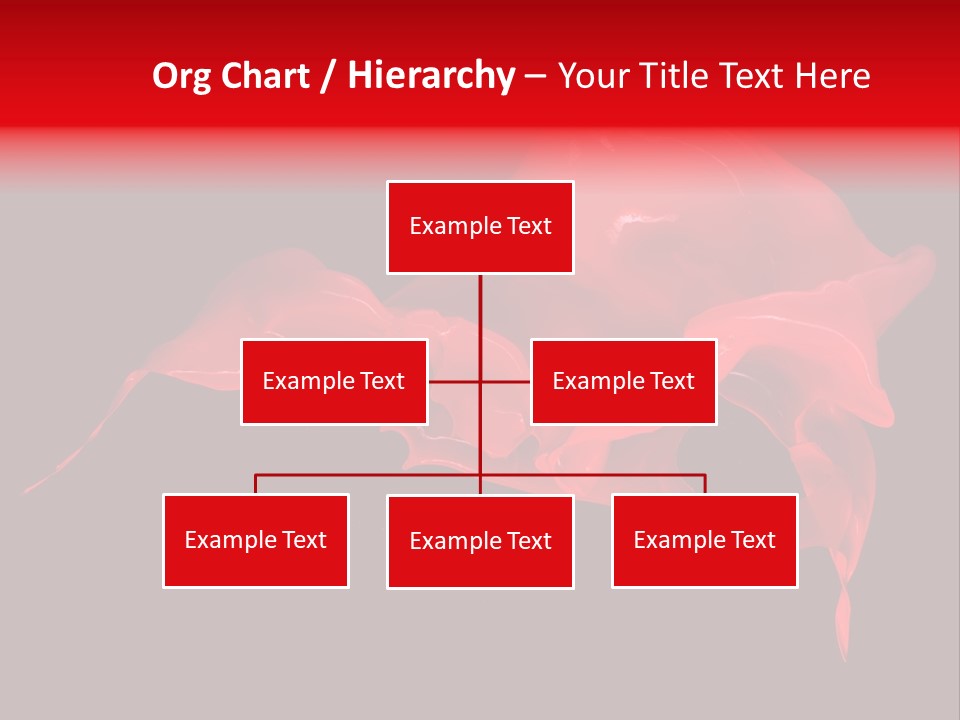 Org Chart / Hierarchy – Your Title Text Here

Example Text

Example Text

Example Text

Example Text

Example Text

Example Text